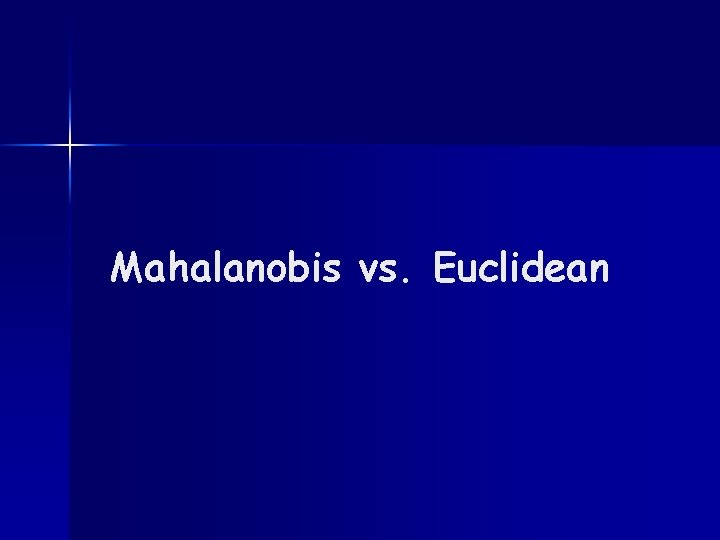 Mahalanobis vs. Euclidean